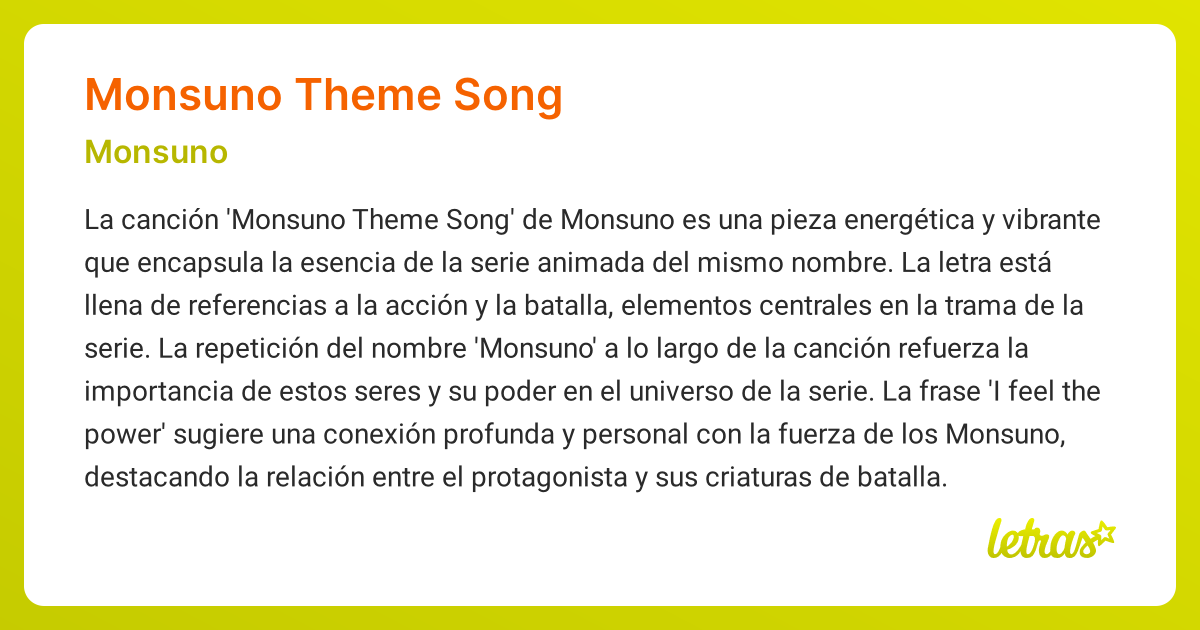 Monsuno Theme Song

Monsuno

La canción 'Monsuno Theme Song' de Monsuno es una pieza energética y vibrante que encapsula la esencia de la serie animada del mismo nombre. La letra está llena de referencias a la acción y la batalla, elementos centrales en la trama de la serie. La repetición del nombre 'Monsuno' a lo largo de la canción refuerza la importancia de estos seres y su poder en el universo de la serie. La frase 'I feel the power' sugiere una conexión profunda y personal con la fuerza de los Monsuno, destacando la relación entre el protagonista y sus criaturas de batalla.

letras